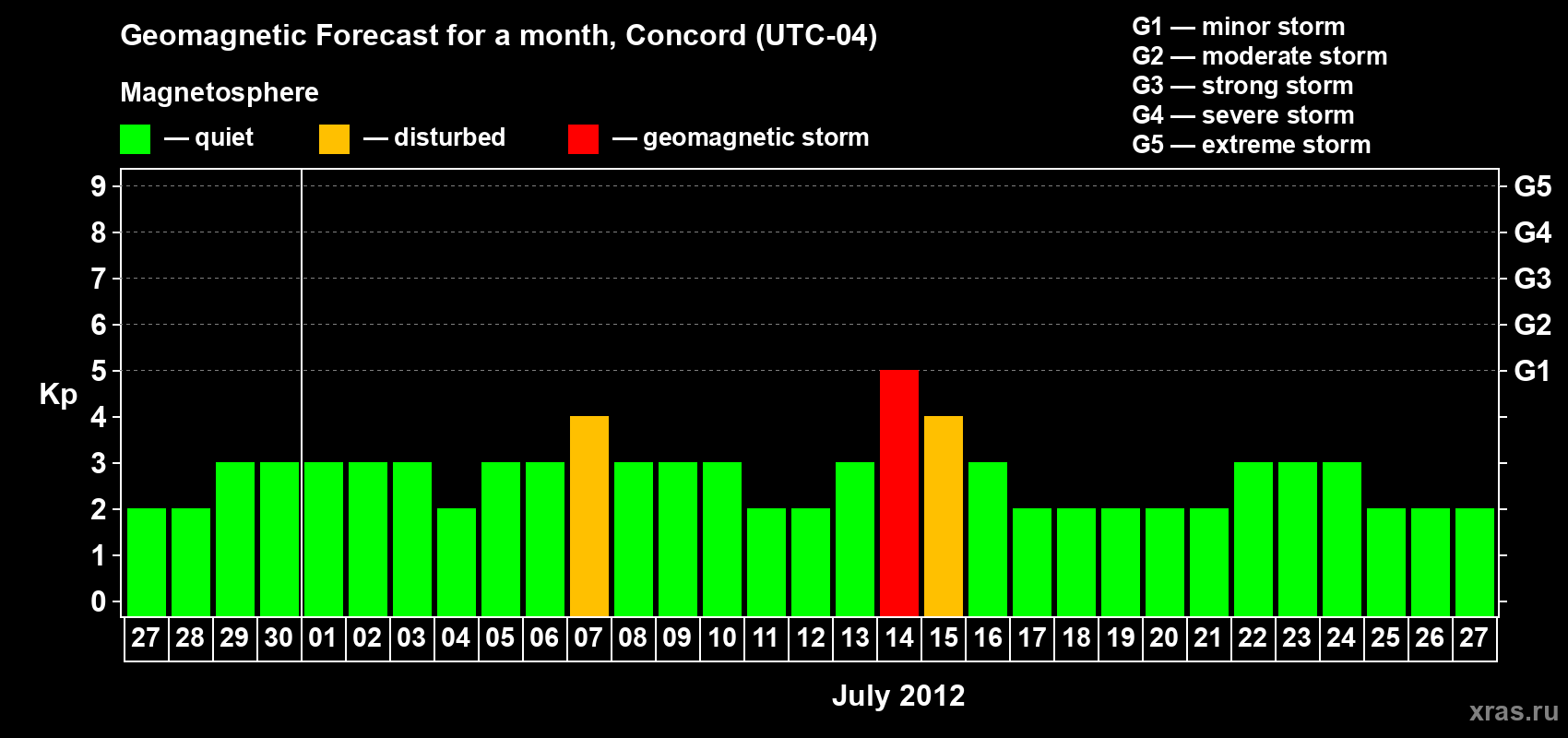 Geomagnetic Forecast for a month, Concord (UTC-04)

Magnetosphere

— quiet — disturbed — geomagnetic storm

G1 — minor storm
G2 — moderate storm
G3 — strong storm
G4 — severe storm
G5 — extreme storm

Kp

9 8 7 6 5 4 3 2 1 0

G5 G4 G3 G2 G1

27 28 29 30 01 02 03 04 05 06 07 08 09 10 11 12 13 14 15 16 17 18 19 20 21 22 23 24 25 26 27

July 2012

xras.ru